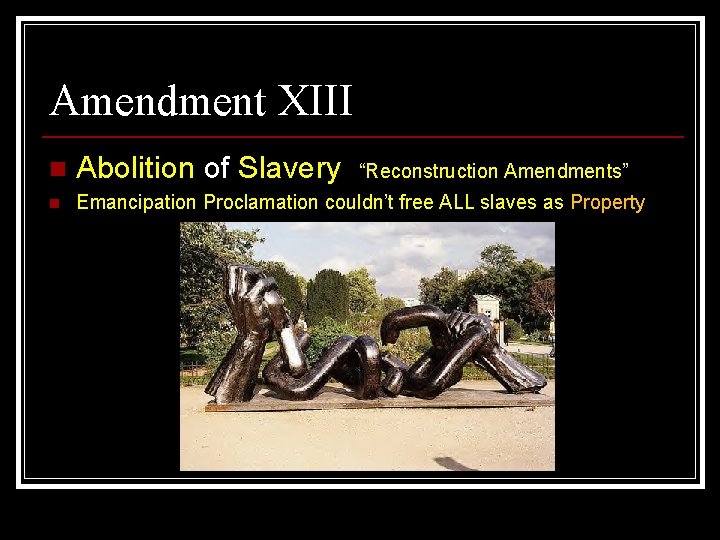 Amendment XIII

Abolition of Slavery “Reconstruction Amendments”

Emancipation Proclamation couldn’t free ALL slaves as Property